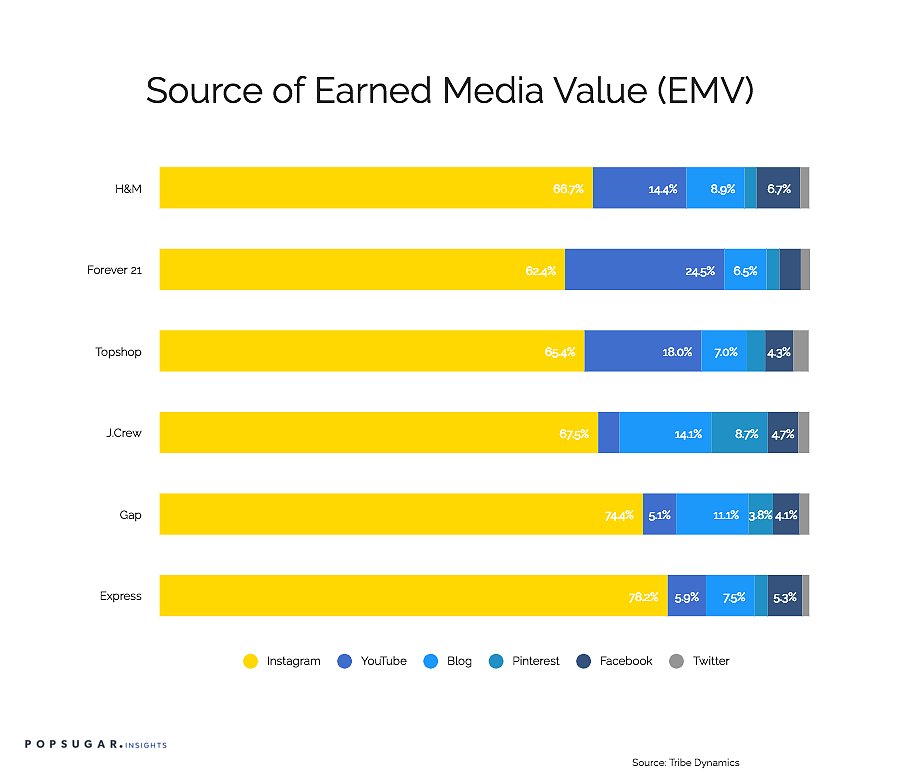 Source of Earned Media Value (EMV)

H&M 66.7% 14.4% 8.9% 6.7%

Forever 21 62.4% 24.5% 6.5%

Topshop 65.4% 18.0% 7.0% 4.3%

J.Crew 67.5% 14.1% 8.7% 4.7%

Gap 74.4% 5.1% 11.1% 3.8% 4.1%

Express 78.2% 5.9% 7.5% 5.3%

Instagram YouTube Blog Pinterest Facebook Twitter

POPSUGAR. INSIGHTS

Source: Tribe Dynamics